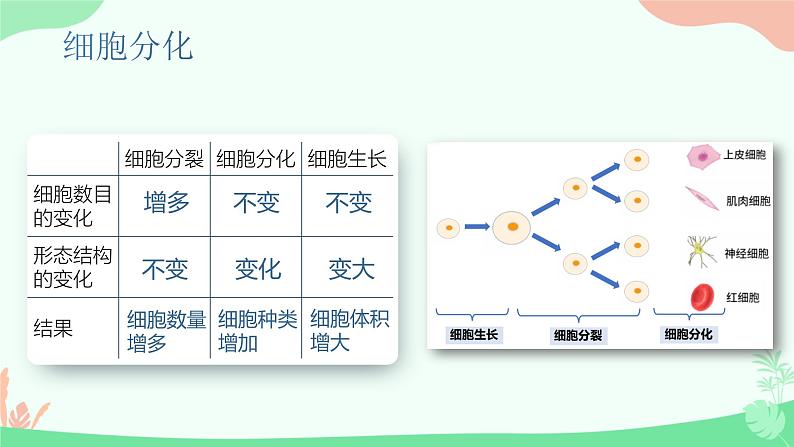 细胞分化

|  | 细胞分裂 | 细胞分化 | 细胞生长 |
|---|---|---|---|
| 细胞数目的变化 | 增多 | 不变 | 不变 |
| 形态结构的变化 | 不变 | 变化 | 变大 |
| 结果 | 细胞数量增多 | 细胞种类增加 | 细胞体积增大 |

上皮细胞
肌肉细胞
神经细胞
红细胞
细胞生长
细胞分裂
细胞分化